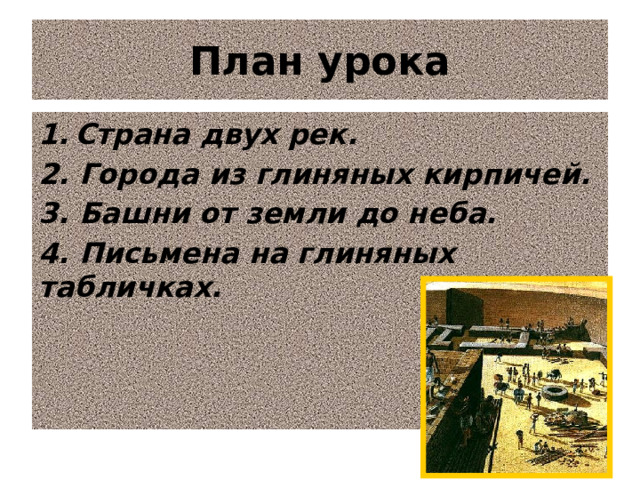 План урока

1. Страна двух рек.
2. Города из глиняных кирпичей.
3. Башни от земли до неба.
4. Письмена на глиняных табличках.